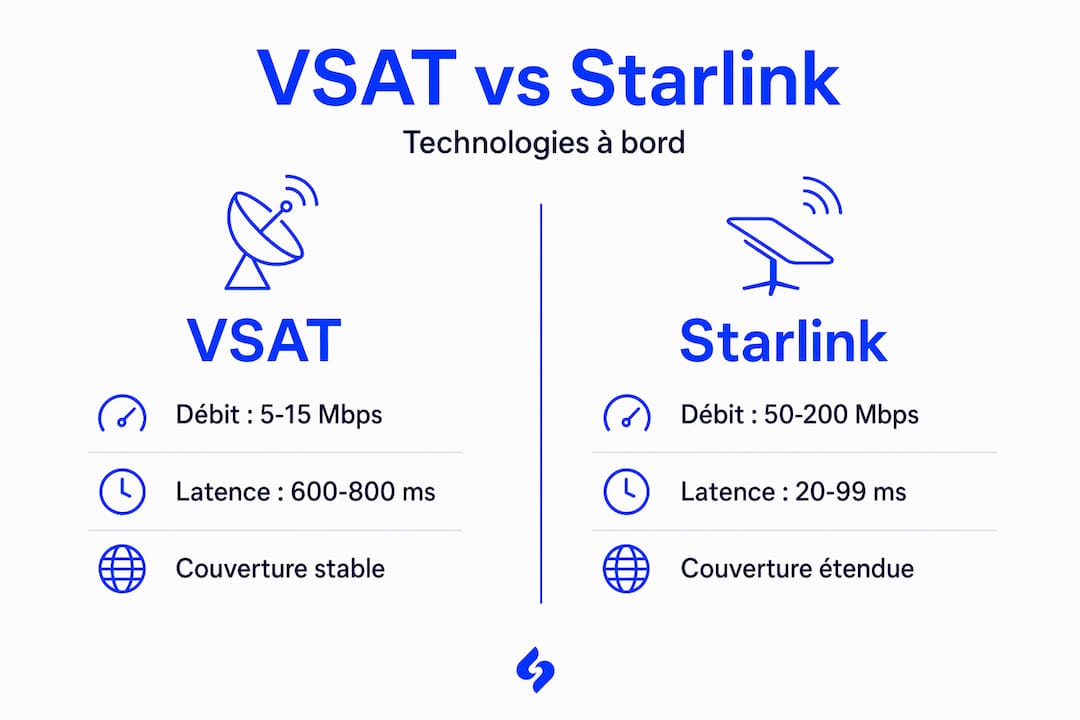 VSAT vs Starlink

Technologies à bord

VSAT

Débit : 5-15 Mbps

Latence : 600-800 ms

Couverture stable

Starlink

Débit : 50-200 Mbps

Latence : 20-99 ms

Couverture étendue